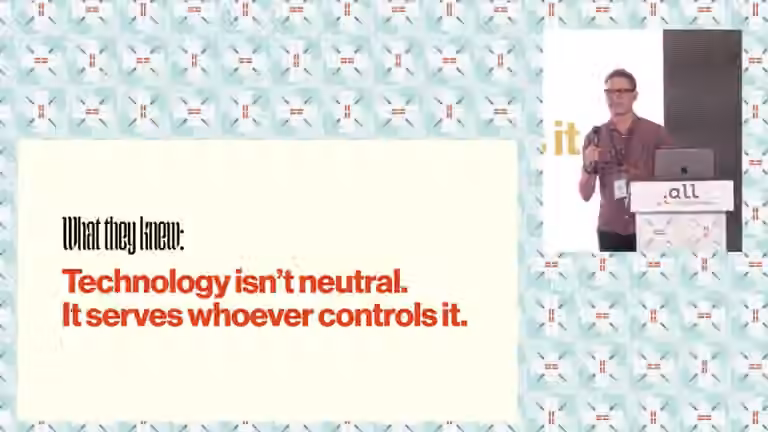 What they knew:

Technology isn't neutral. It serves whoever controls it.

.it

.all